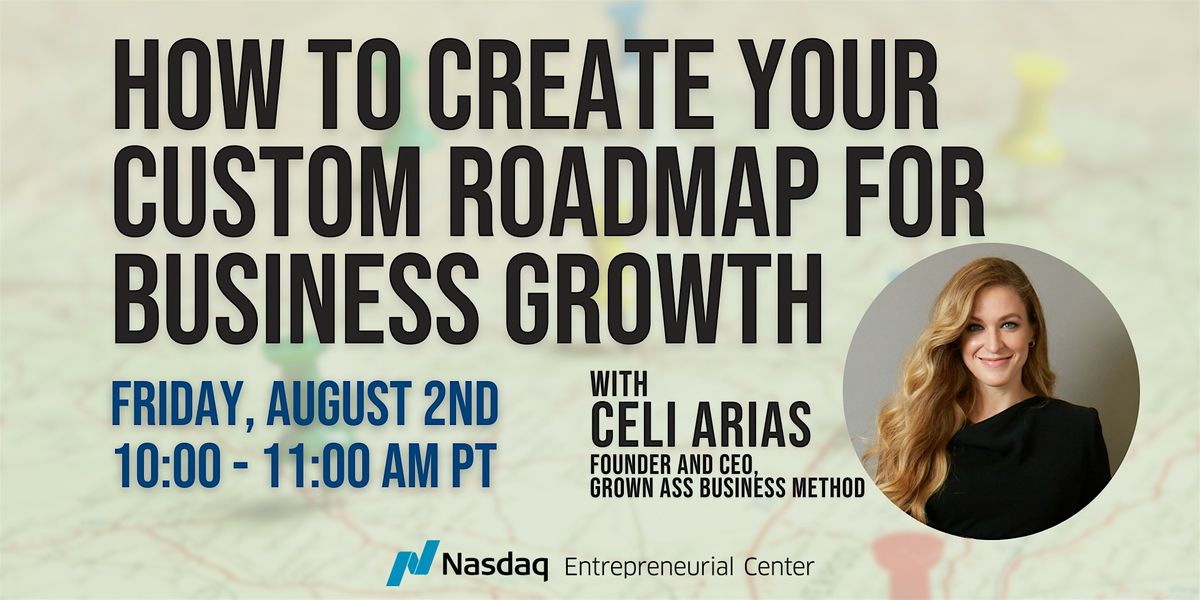 HOW TO CREATE YOUR CUSTOM ROADMAP FOR BUSINESS GROWTH

FRIDAY, AUGUST 2ND
10:00 - 11:00 AM PT

WITH
CELI ARIAS
FOUNDER AND CEO, GROWN ASS BUSINESS METHOD

Nasdaq Entrepreneurial Center